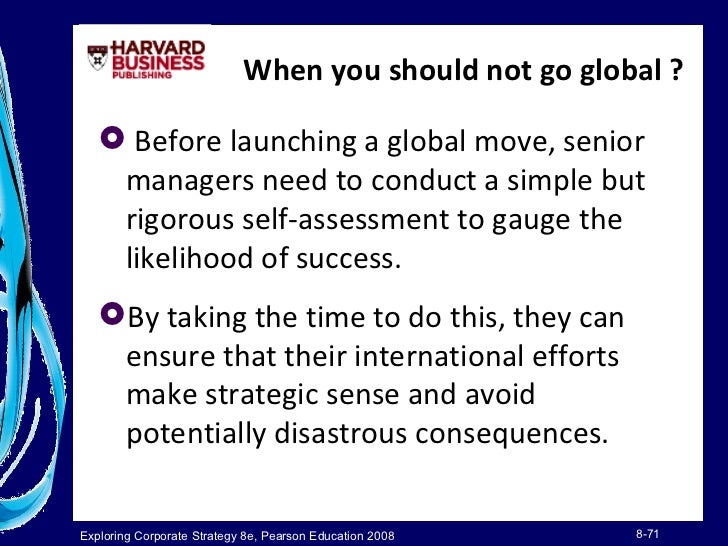 HARVARD BUSINESS PUBLISHING

When you should not go global ?

Before launching a global move, senior managers need to conduct a simple but rigorous self-assessment to gauge the likelihood of success.

By taking the time to do this, they can ensure that their international efforts make strategic sense and avoid potentially disastrous consequences.

Exploring Corporate Strategy 8e, Pearson Education 2008

8-71